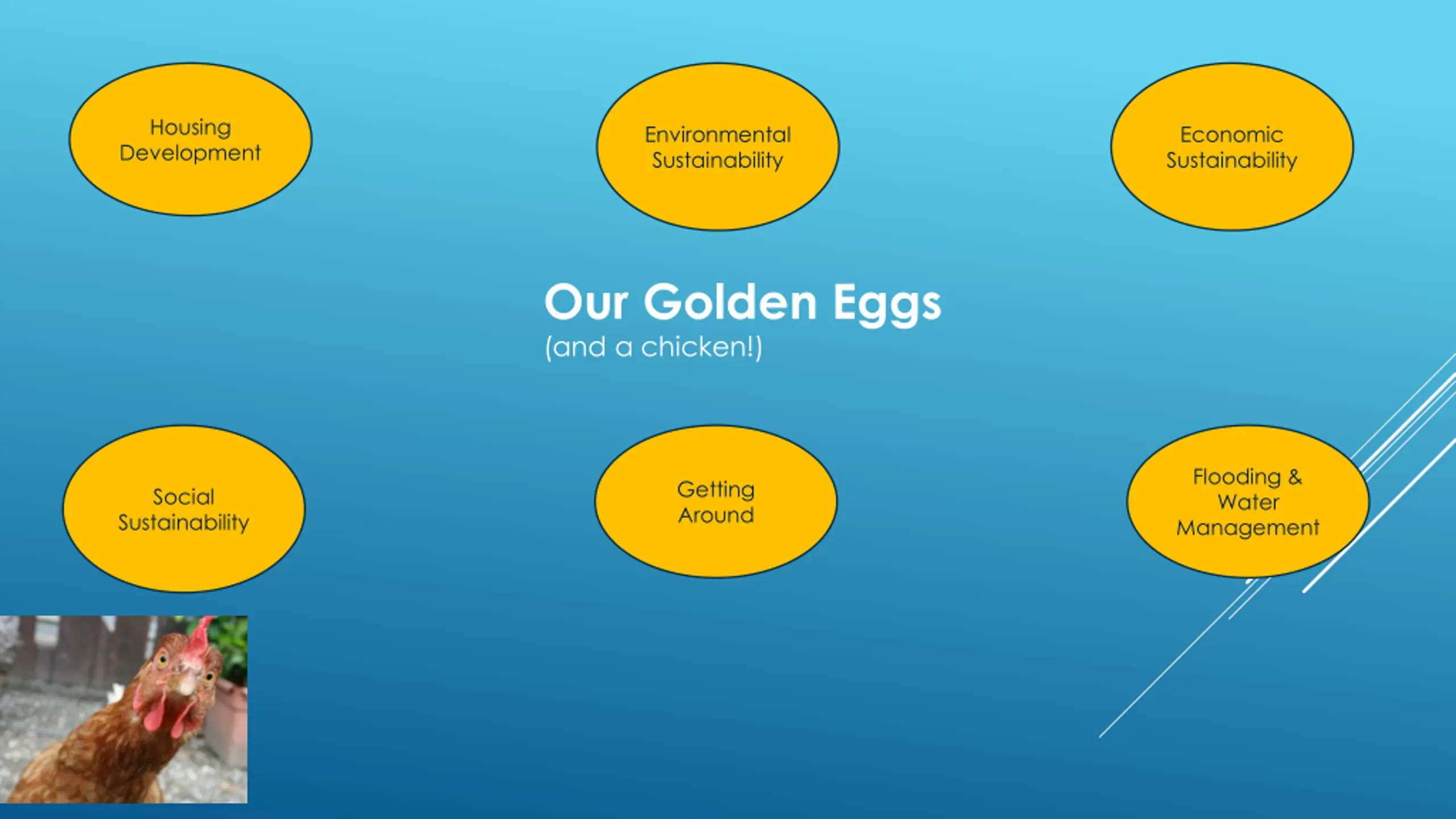 Housing Development

Environmental Sustainability

Economic Sustainability

Our Golden Eggs
(and a chicken!)

Social Sustainability

Getting Around

Flooding & Water Management